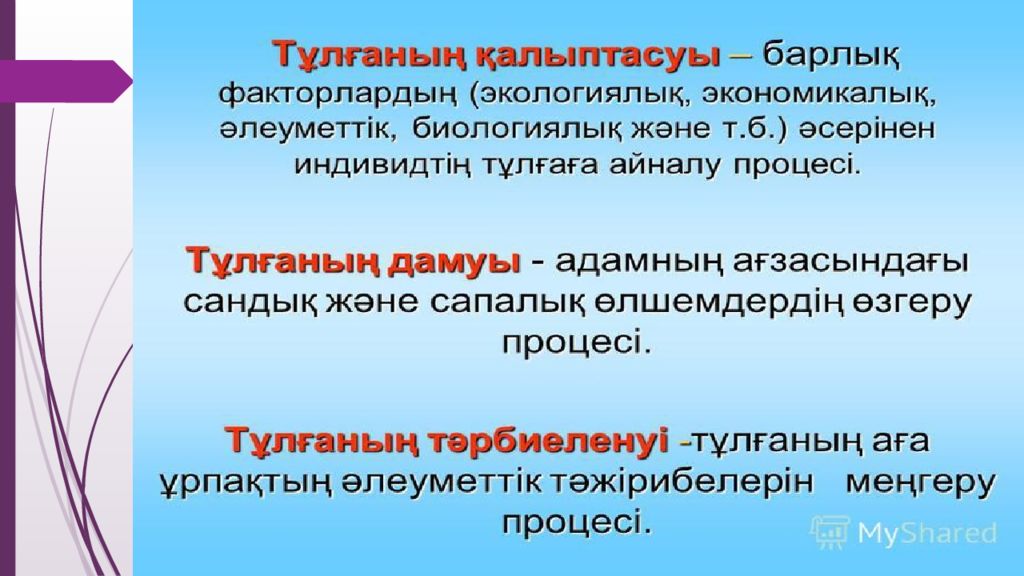 Тұлғаның қалыптасуы – барлық факторлардың (экологиялық, экономикалық, әлеуметтік, биологиялық және т.б.) әсерінен индивидтің тұлғаға айналу процесі.

Тұлғаның дамуы - адамның ағзасындағы сандық және сапалық өлшемдердің өзгеру процесі.

Тұлғаның тәрбиеленуі -тұлғаның аға ұрпақтың әлеуметтік тәжірибелерін меңгеру процесі.

MyShared